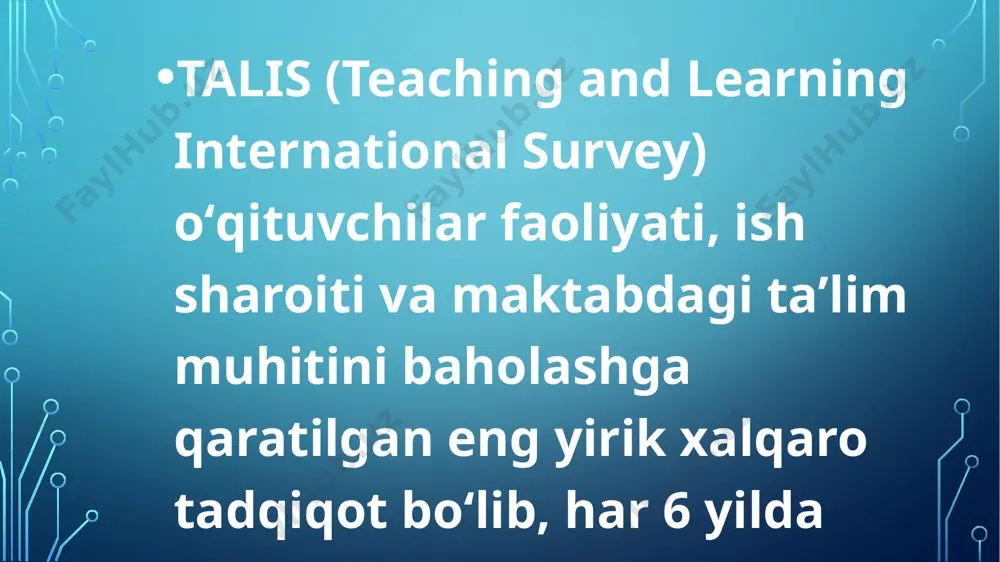 •TALIS (Teaching and Learning International Survey) o‘qituvchilar faoliyati, ish sharoiti va maktabdagi ta’lim muhitini baholashga qaratilgan eng yirik xalqaro tadqiqot bo‘lib, har 6 yilda

FaylHub.uz FaylHub.uz FaylHub.uz